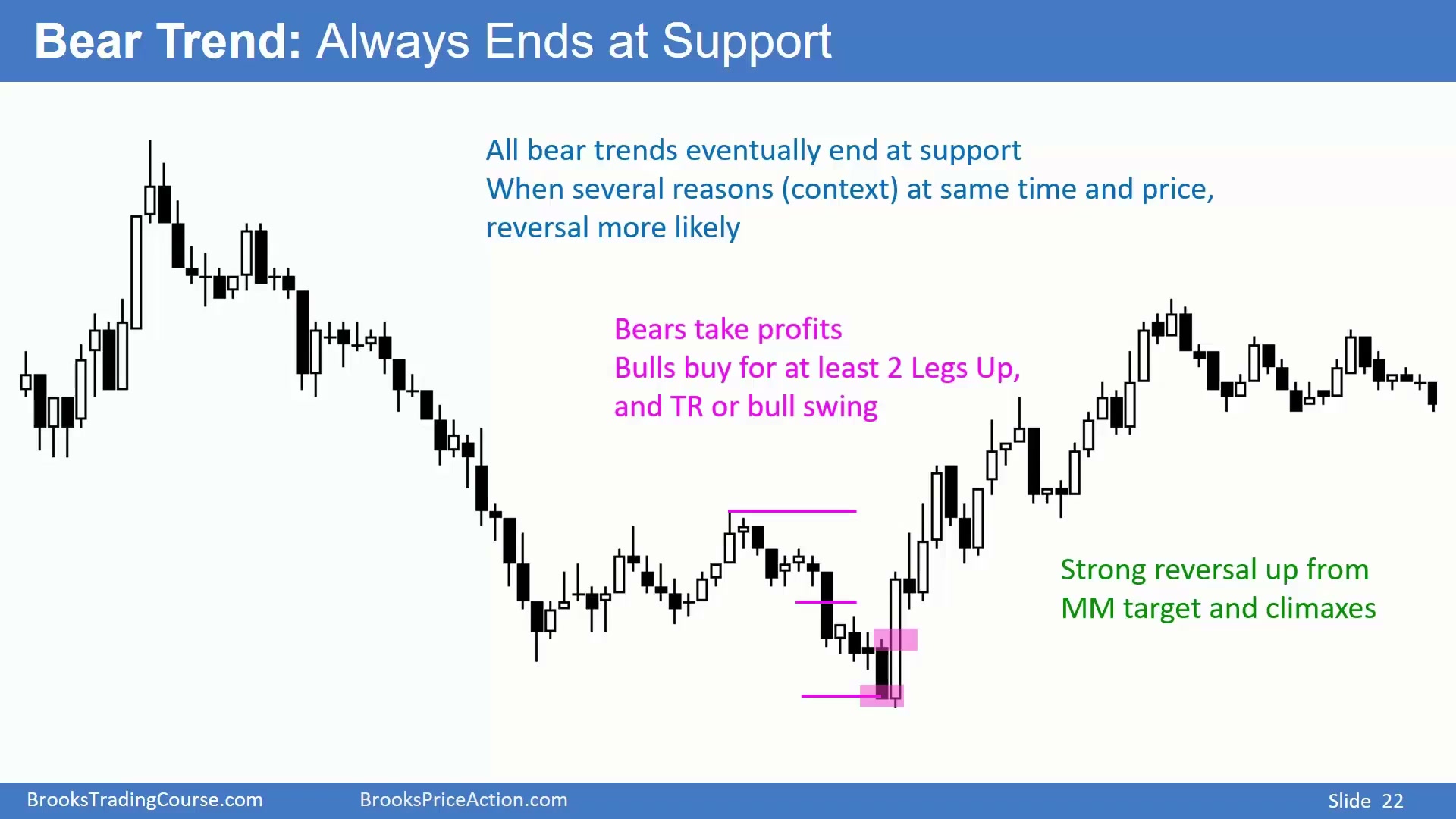 Bear Trend: Always Ends at Support

All bear trends eventually end at support
When several reasons (context) at same time and price, reversal more likely

Bears take profits
Bulls buy for at least 2 Legs Up, and TR or bull swing

Strong reversal up from MM target and climaxes

BrooksTradingCourse.com BrooksPriceAction.com Slide 22